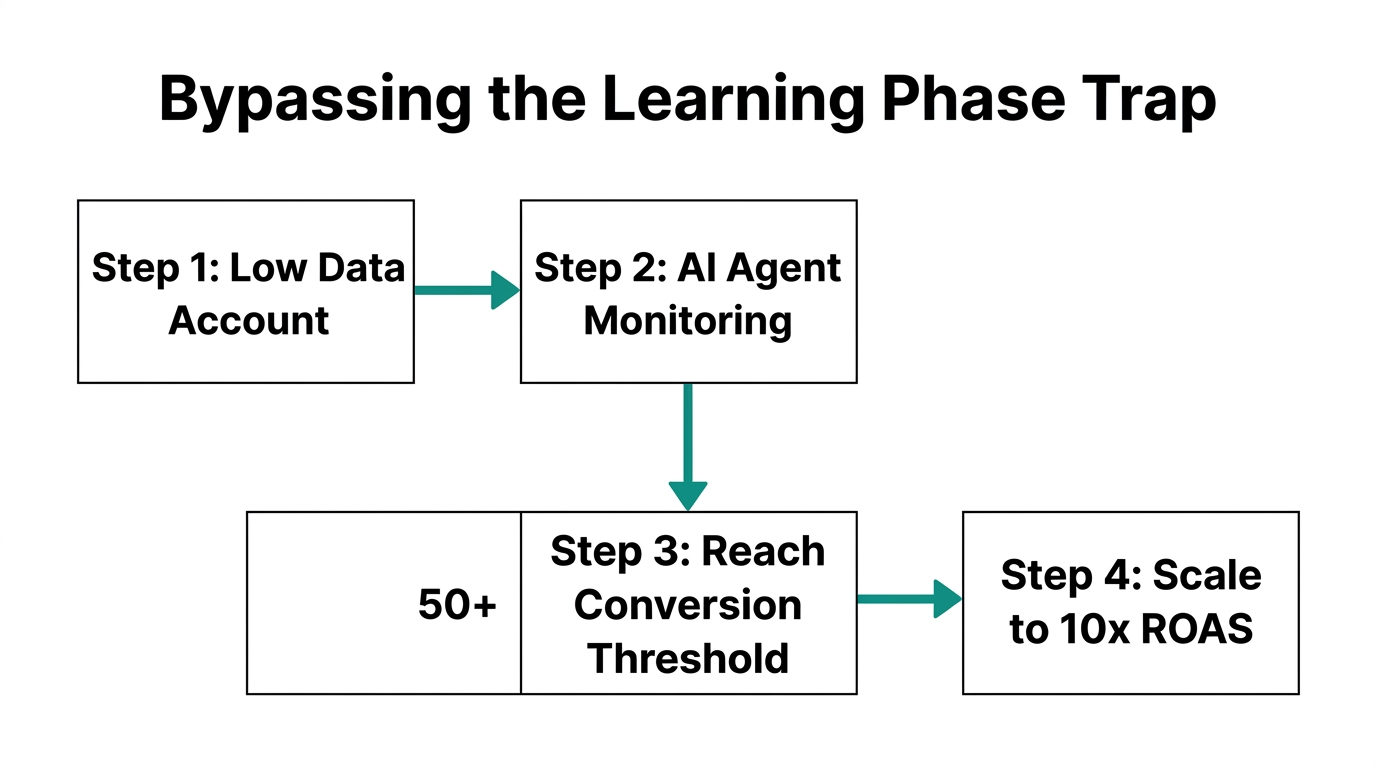 Bypassing the Learning Phase Trap

Step 1: Low Data Account

Step 2: AI Agent Monitoring

50+

Step 3: Reach Conversion Threshold

Step 4: Scale to 10x ROAS